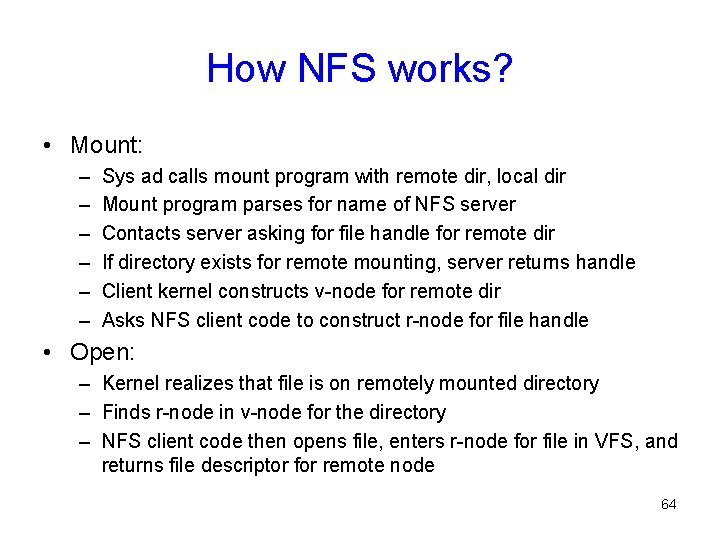 How NFS works?

• Mount:
– Sys ad calls mount program with remote dir, local dir
– Mount program parses for name of NFS server
– Contacts server asking for file handle for remote dir
– If directory exists for remote mounting, server returns handle
– Client kernel constructs v-node for remote dir
– Asks NFS client code to construct r-node for file handle

• Open:
– Kernel realizes that file is on remotely mounted directory
– Finds r-node in v-node for the directory
– NFS client code then opens file, enters r-node for file in VFS, and returns file descriptor for remote node

64